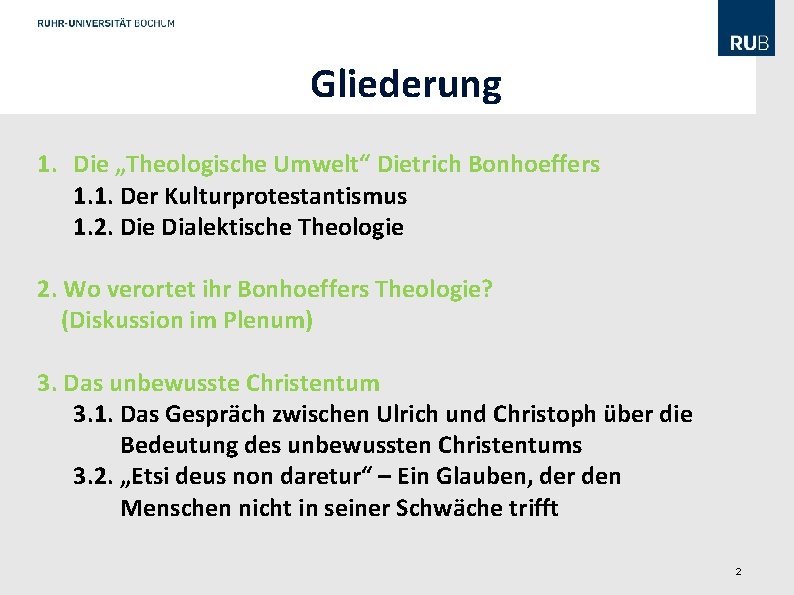 RUHR-UNIVERSITÄT BOCHUM

RUB

Gliederung

1. Die „Theologische Umwelt“ Dietrich Bonhoeffers
1.1. Der Kulturprotestantismus
1.2. Die Dialektische Theologie

2. Wo verortet ihr Bonhoeffers Theologie?
(Diskussion im Plenum)

3. Das unbewusste Christentum
3.1. Das Gespräch zwischen Ulrich und Christoph über die Bedeutung des unbewussten Christentums
3.2. „Etsi deus non daretur“ – Ein Glauben, der den Menschen nicht in seiner Schwäche trifft

2